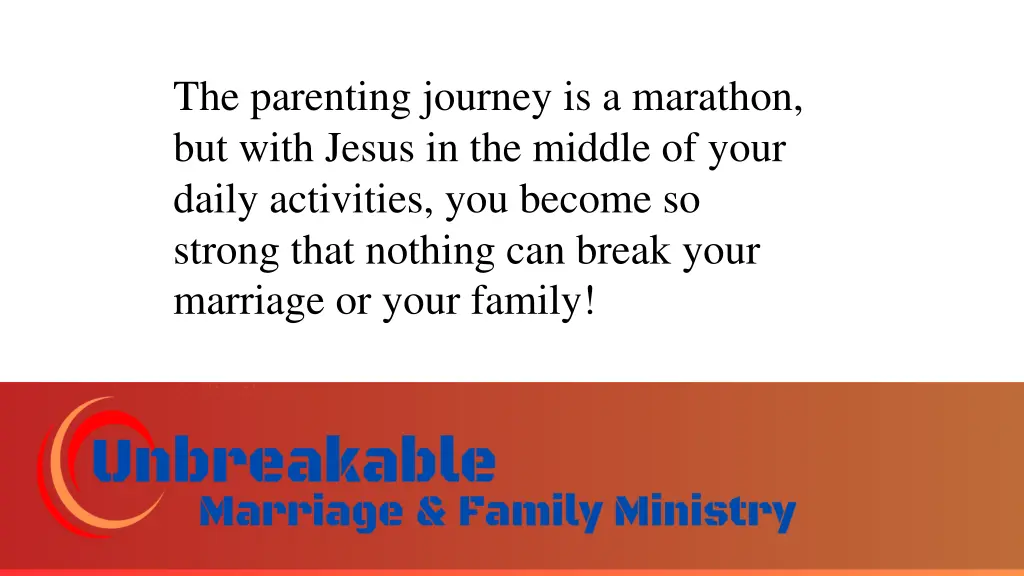 The parenting journey is a marathon, but with Jesus in the middle of your daily activities, you become so strong that nothing can break your marriage or your family!

Unbreakable
Marriage & Family Ministry